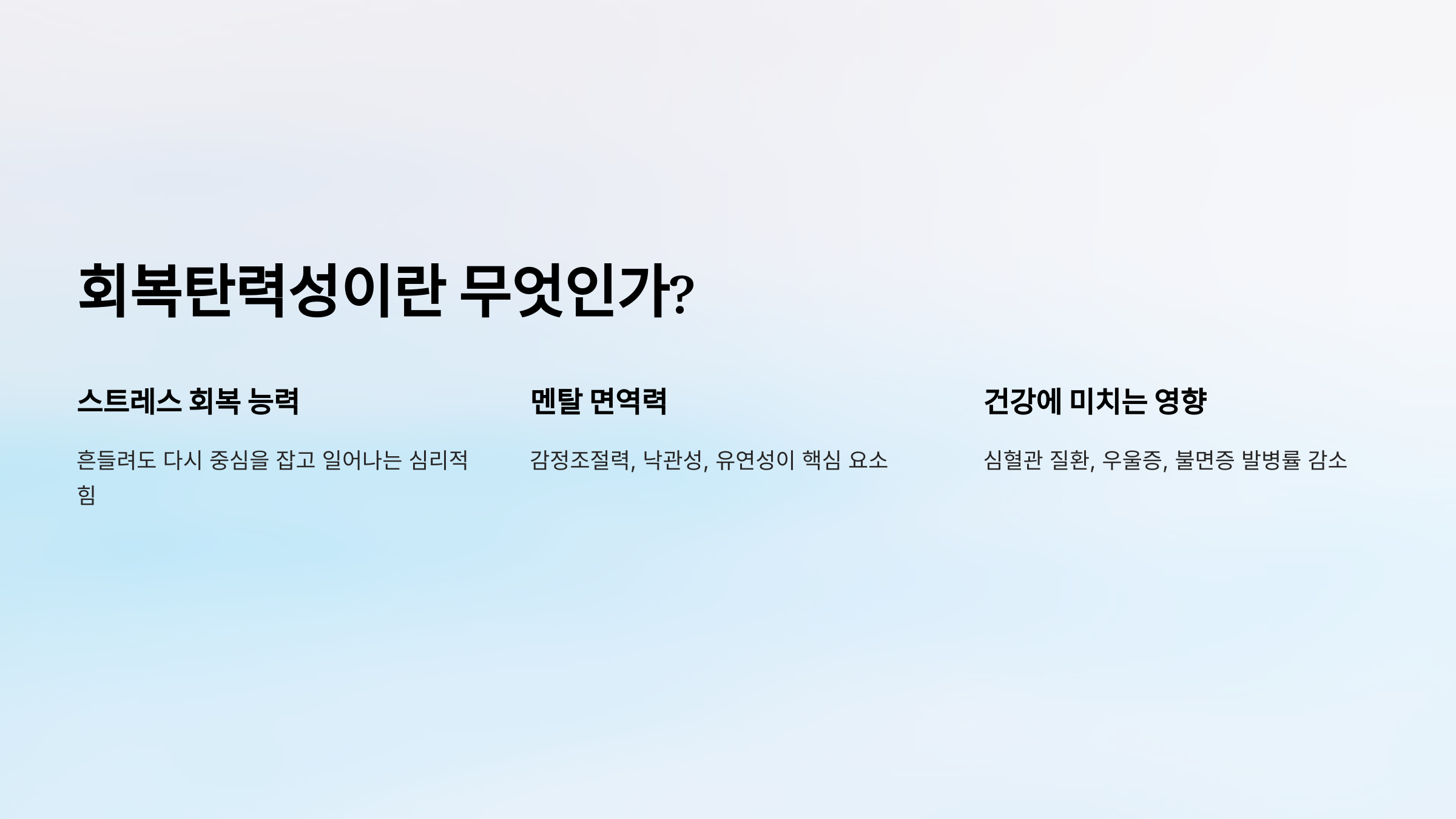 회복탄력성이란 무엇인가?

스트레스 회복 능력

흔들려도 다시 중심을 잡고 일어나는 심리적 힘

멘탈 면역력

감정조절력, 낙관성, 유연성이 핵심 요소

건강에 미치는 영향

심혈관 질환, 우울증, 불면증 발병률 감소